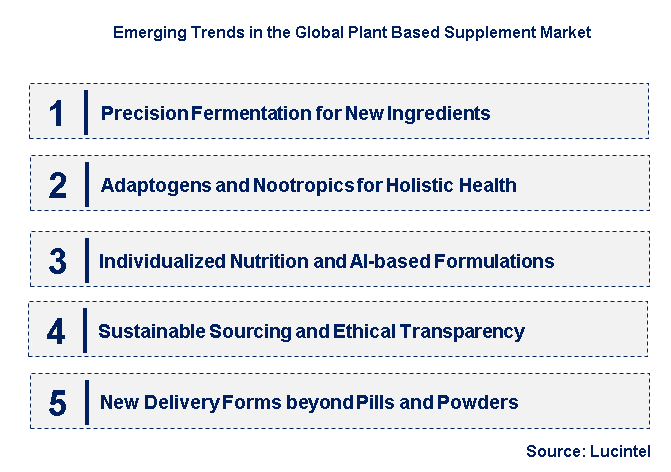 Emerging Trends in the Global Plant Based Supplement Market

1 Precision Fermentation for New Ingredients

2 Adaptogens and Nootropics for Holistic Health

3 Individualized Nutrition and AI-based Formulations

4 Sustainable Sourcing and Ethical Transparency

5 New Delivery Forms beyond Pills and Powders

Source: Lucintel